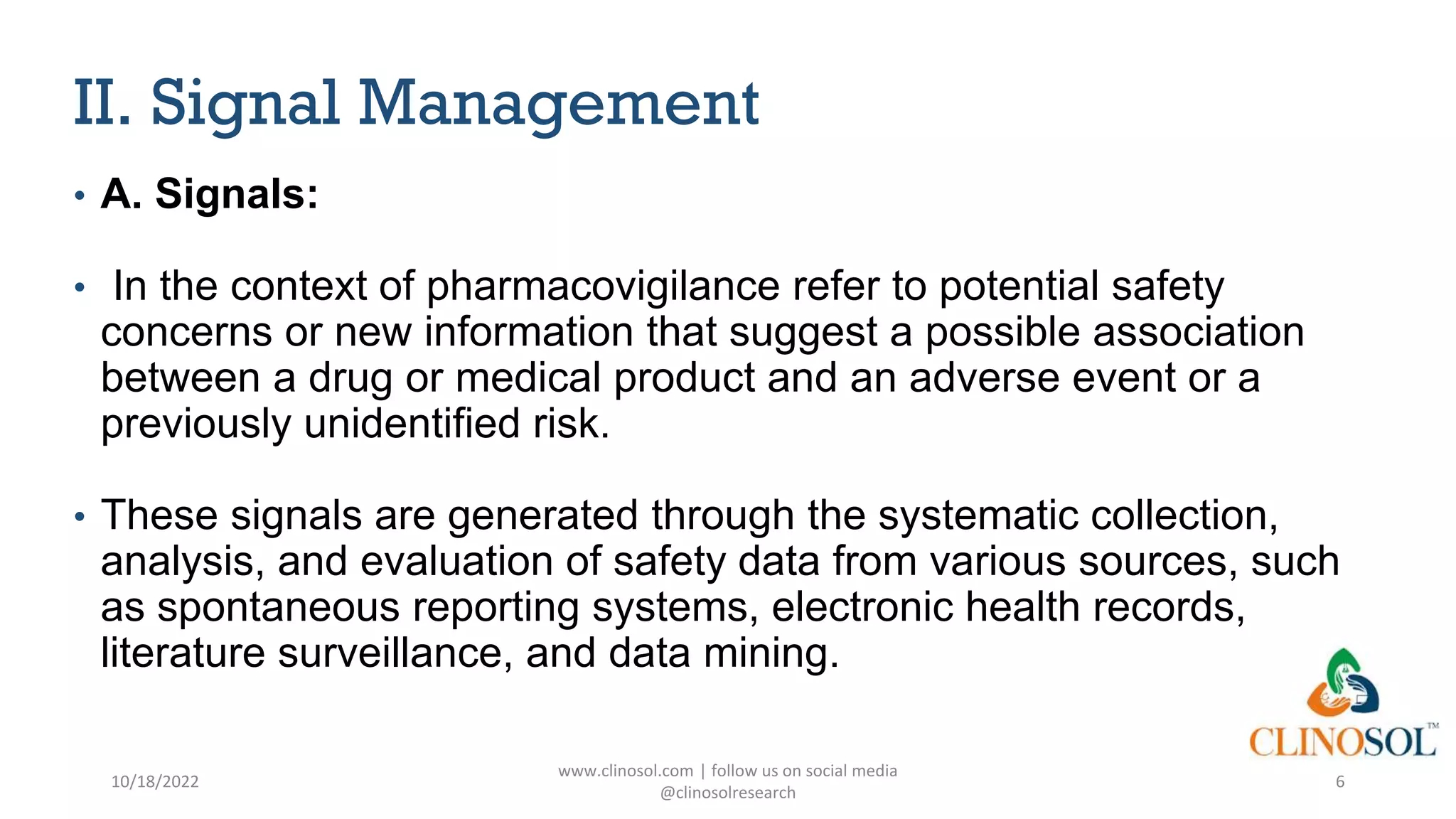 II. Signal Management

• A. Signals:

• In the context of pharmacovigilance refer to potential safety concerns or new information that suggest a possible association between a drug or medical product and an adverse event or a previously unidentified risk.

• These signals are generated through the systematic collection, analysis, and evaluation of safety data from various sources, such as spontaneous reporting systems, electronic health records, literature surveillance, and data mining.

CLINOSOL™

10/18/2022

www.clinosol.com | follow us on social media @clinosolresearch

6